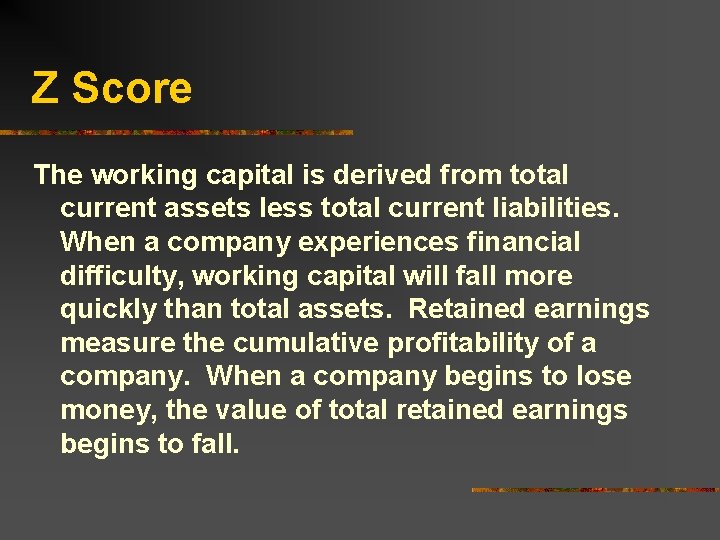 Z Score

The working capital is derived from total current assets less total current liabilities. When a company experiences financial difficulty, working capital will fall more quickly than total assets. Retained earnings measure the cumulative profitability of a company. When a company begins to lose money, the value of total retained earnings begins to fall.